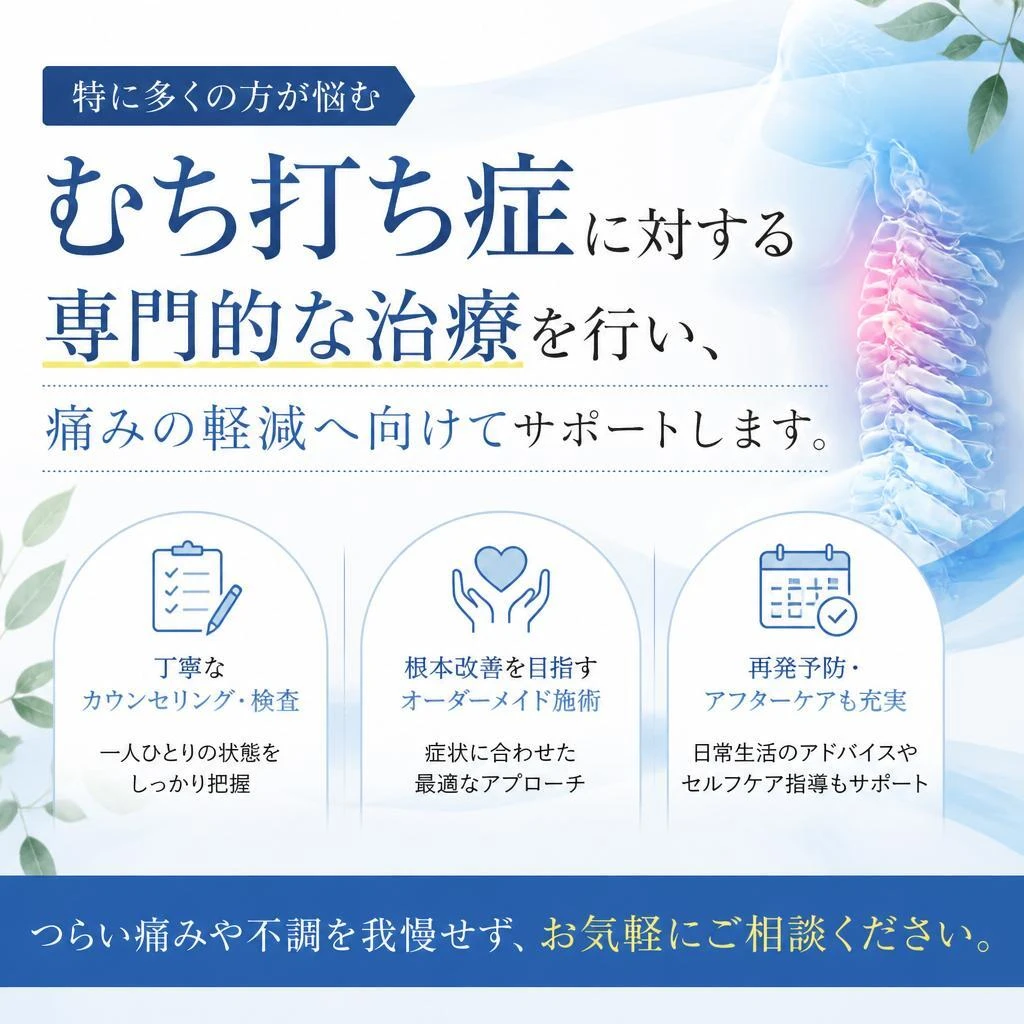 特に多くの方が悩む

むち打ち症に対する
専門的な治療を行い、
痛みの軽減へ向けてサポートします。

丁寧な
カウンセリング・検査

一人ひとりの状態を
しっかり把握

根本改善を目指す
オーダーメイド施術

症状に合わせた
最適なアプローチ

再発予防・
アフターケアも充実

日常生活のアドバイスや
セルフケア指導もサポート

つらい痛みや不調を我慢せず、お気軽にご相談ください。